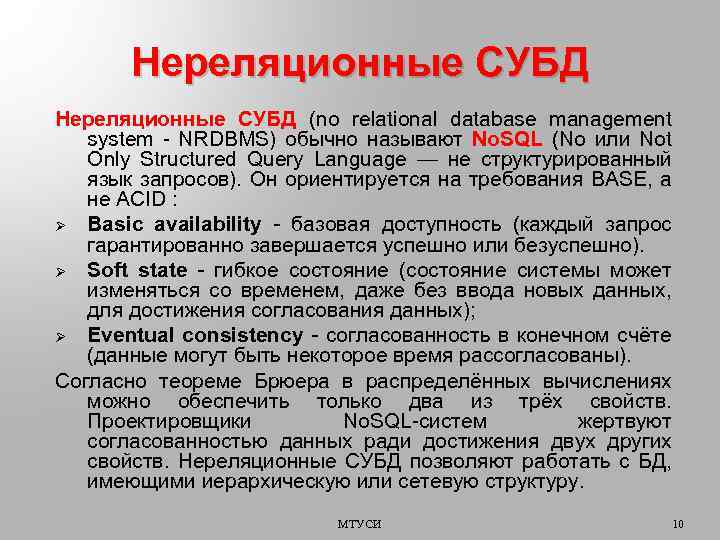 Нереляционные СУБД

Нереляционные СУБД (no relational database management system - NRDBMS) обычно называют NoSQL (No или Not Only Structured Query Language — не структурированный язык запросов). Он ориентируется на требования BASE, а не ACID :

➢ Basic availability - базовая доступность (каждый запрос гарантированно завершается успешно или безуспешно).

➢ Soft state - гибкое состояние (состояние системы может изменяться со временем, даже без ввода новых данных, для достижения согласования данных);

➢ Eventual consistency - согласованность в конечном счёте (данные могут быть некоторое время рассогласованы).

Согласно теореме Брюера в распределённых вычислениях можно обеспечить только два из трёх свойств. Проектировщики NoSQL-систем жертвуют согласованностью данных ради достижения двух других свойств. Нереляционные СУБД позволяют работать с БД, имеющими иерархическую или сетевую структуру.

МТУСИ

10